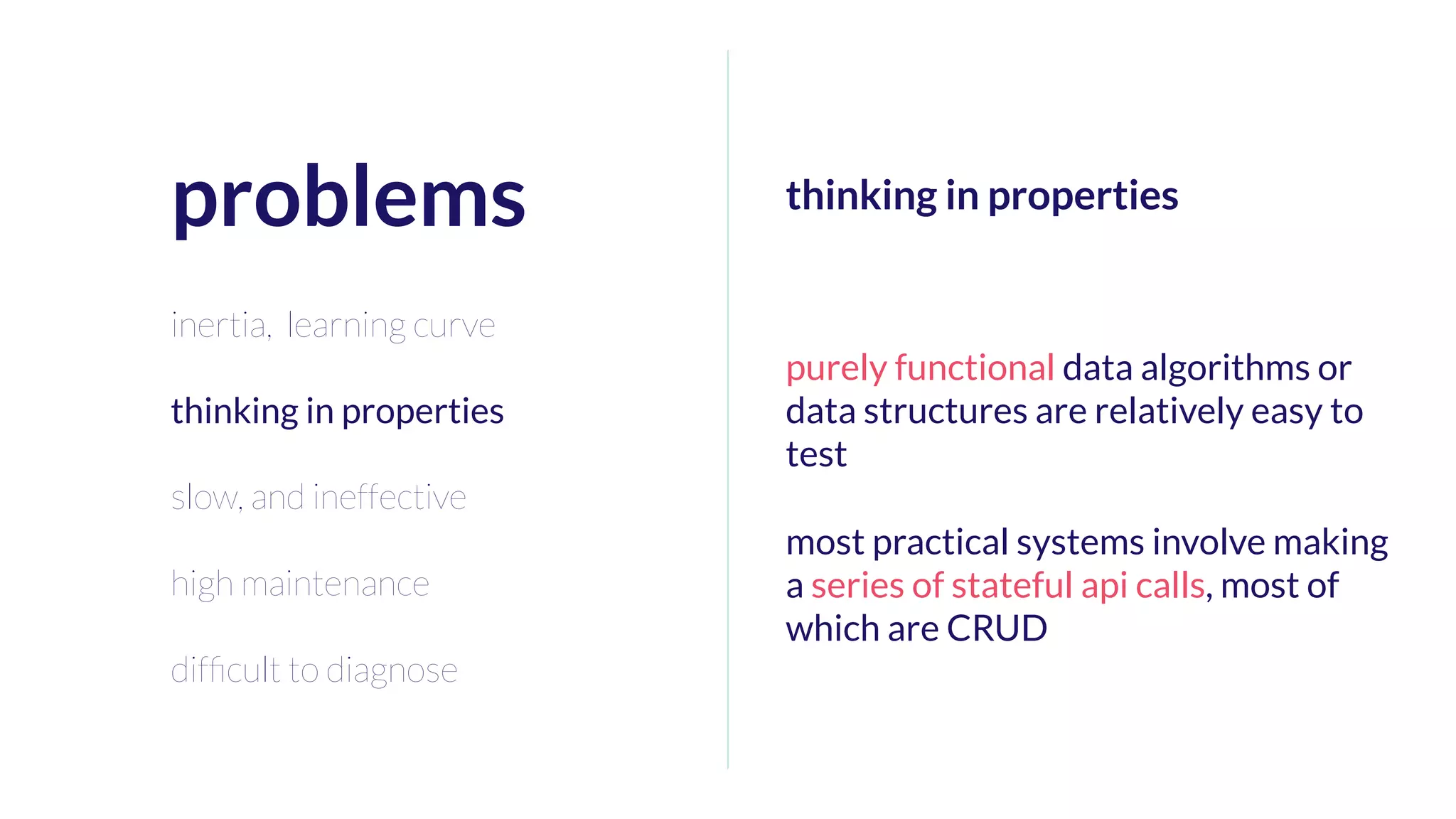 problems

inertia, learning curve

thinking in properties

slow, and ineffective

high maintenance

difficult to diagnose

thinking in properties

purely functional data algorithms or data structures are relatively easy to test

most practical systems involve making a series of stateful api calls, most of which are CRUD